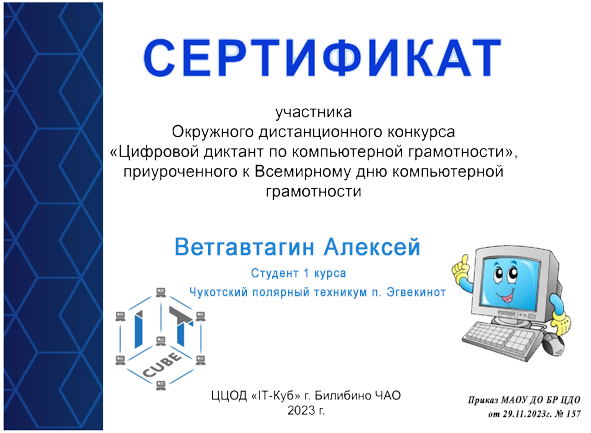 СЕРТИФИКАТ

участника
Окружного дистанционного конкурса
«Цифровой диктант по компьютерной грамотности»,
приуроченного к Всемирному дню компьютерной грамотности

Ветгавтагин Алексей

Студент 1 курса

Чукотский полярный техникум п. Эгвекинот

IT CUBE

ЦЦОД «IT-Куб» г. Билибино ЧАО
2023 г.

Приказ МАОУ ДО БР ЦДО
от 29.11.2023г. № 157